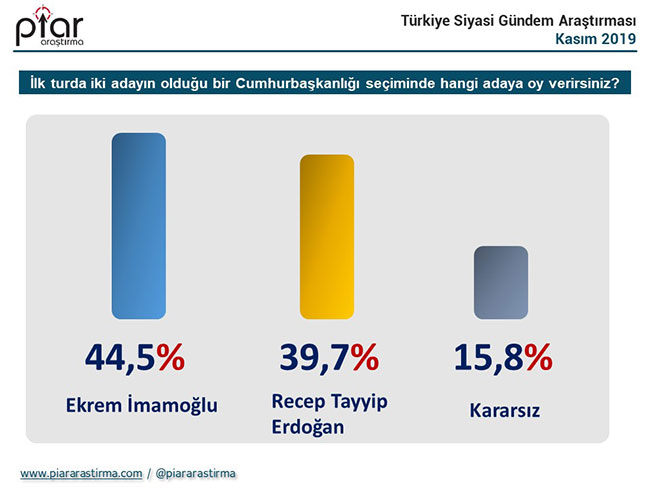 piar araştırma

Türkiye Siyasi Gündem Araştırması
Kasım 2019

İlk turda iki adayın olduğu bir Cumhurbaşkanlığı seçiminde hangi adaya oy verirsiniz?

44,5%
Ekrem İmamoğlu

39,7%
Recep Tayyip Erdoğan

15,8%
Kararsız

www.piararastirma.com / @piararastirma